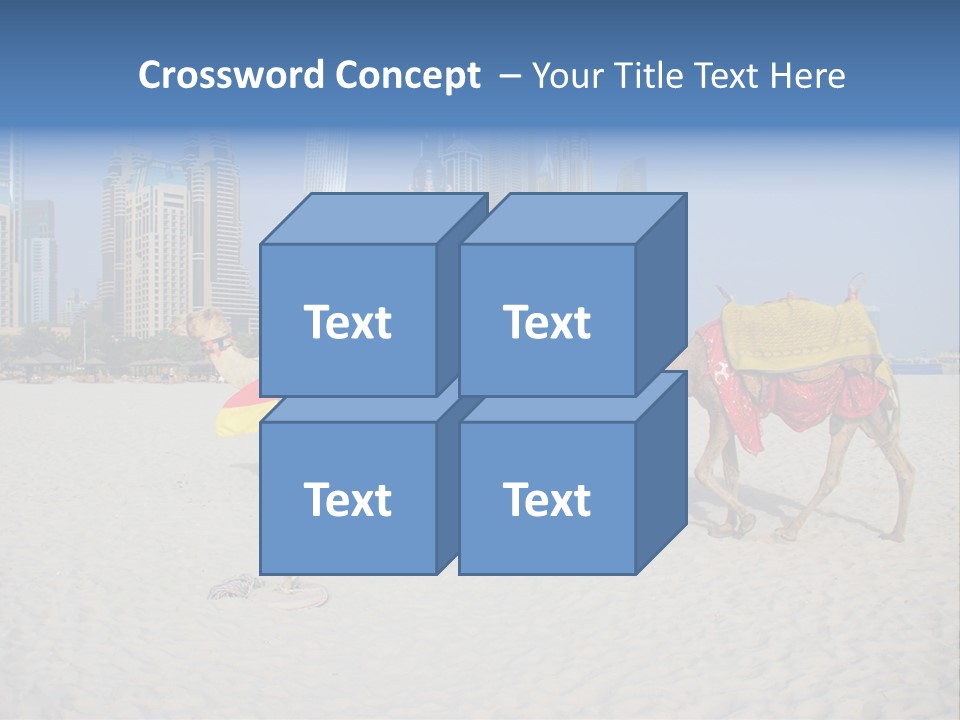 Crossword Concept – Your Title Text Here

Text

Text

Text

Text